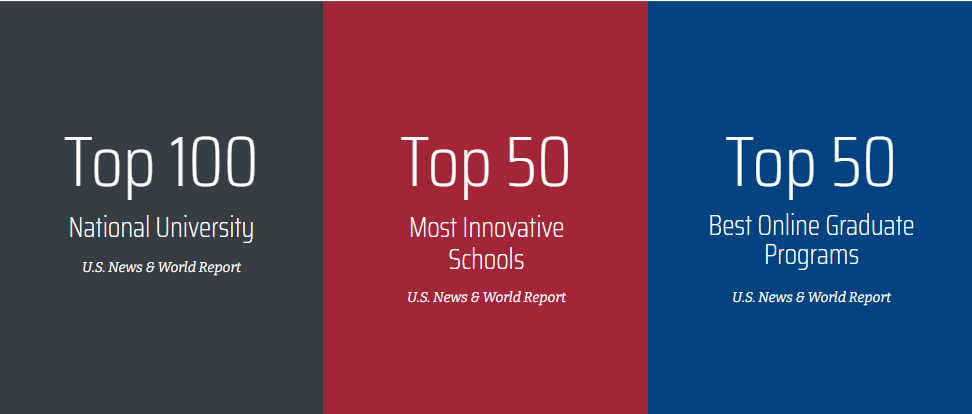 Top 100

National University

U.S. News & World Report

Top 50

Most Innovative Schools

U.S. News & World Report

Top 50

Best Online Graduate Programs

U.S. News & World Report